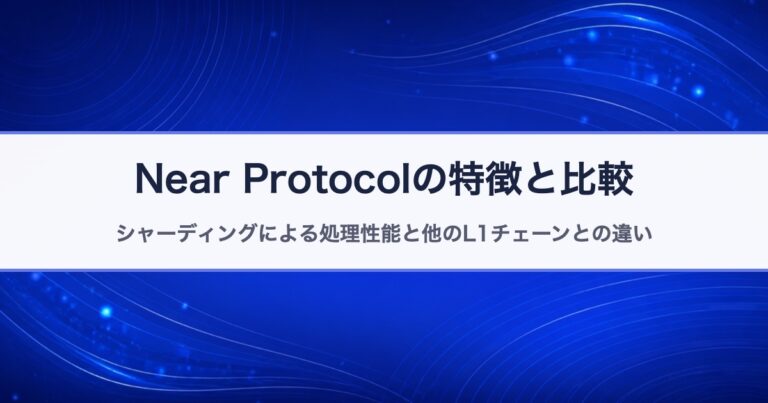 Near Protocolの特徴と比較

シャーディングによる処理性能と他のL1チェーンとの違い